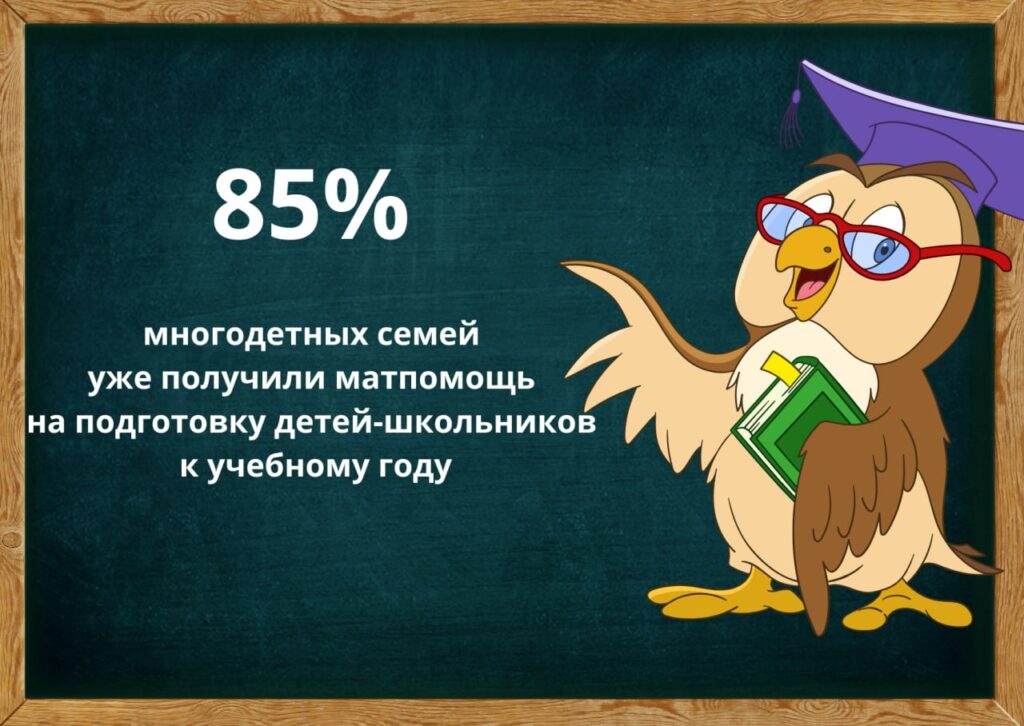 85%

многодетных семей
уже получили матпомощь
на подготовку детей-школьников
к учебному году